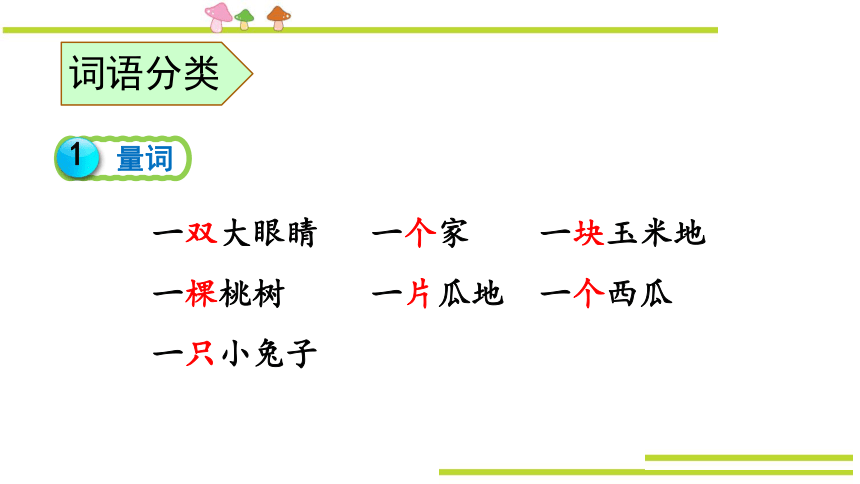 词语分类

1 量词

一双大眼睛　一个家　一块玉米地

一棵桃树　一片瓜地　一个西瓜

一只小兔子